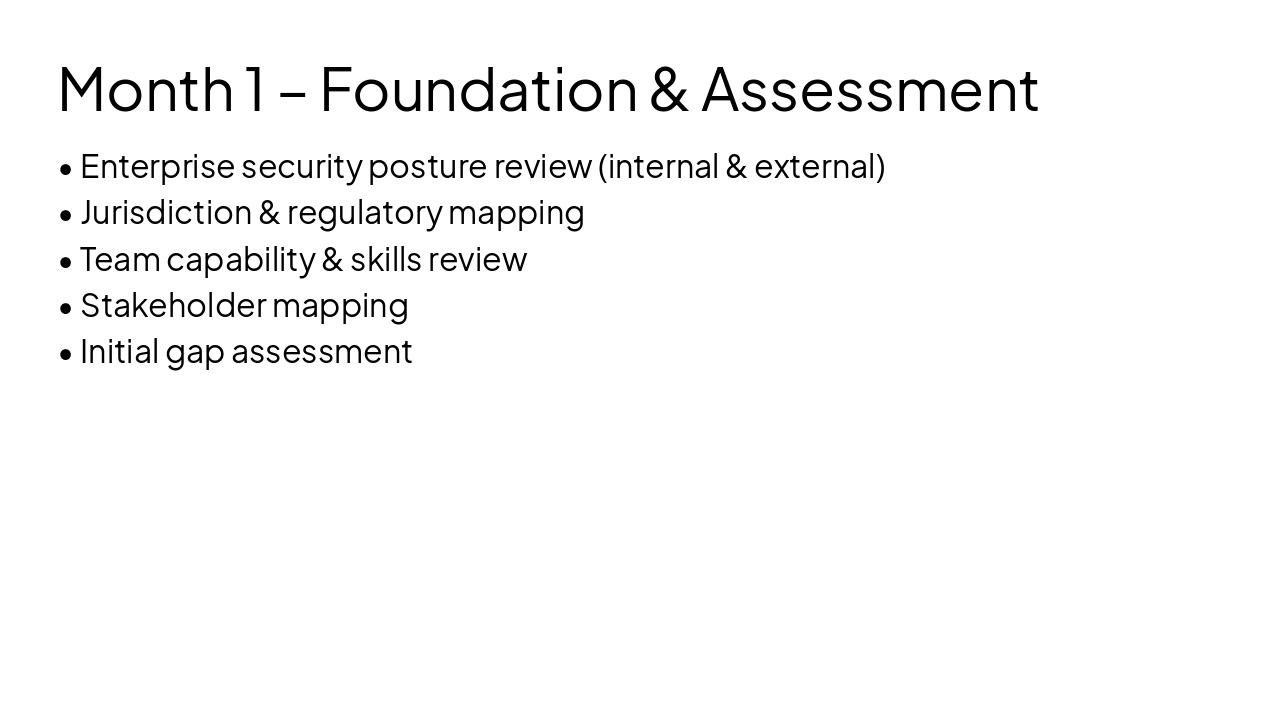 Month 1 – Foundation & Assessment

• Enterprise security posture review (internal & external)
• Jurisdiction & regulatory mapping
• Team capability & skills review
• Stakeholder mapping
• Initial gap assessment